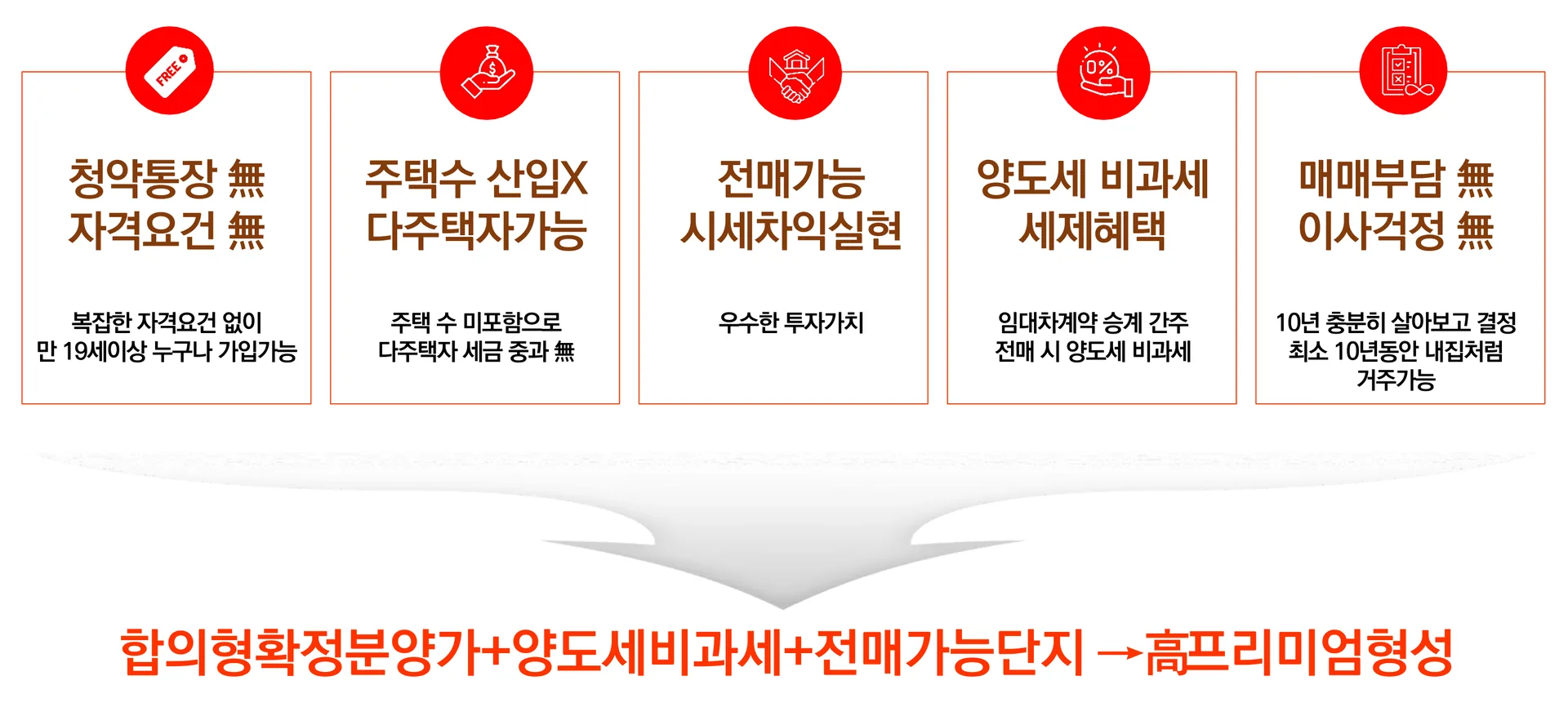 FREE

청약통장 無
자격요건 無

복잡한 자격요건 없이
만 19세이상 누구나 가입가능

주택수 산입X
다주택자가능

주택 수 미포함으로
다주택자 세금 중과 無

전매가능
시세차익실현

우수한 투자가치

0%

양도세 비과세
세제혜택

임대차계약 승계 간주
전매 시 양도세 비과세

매매부담 無
이사걱정 無

10년 충분히 살아보고 결정
최소 10년동안 내집처럼
거주가능

합의형확정분양가+양도세비과세+전매가능단지 →高프리미엄형성